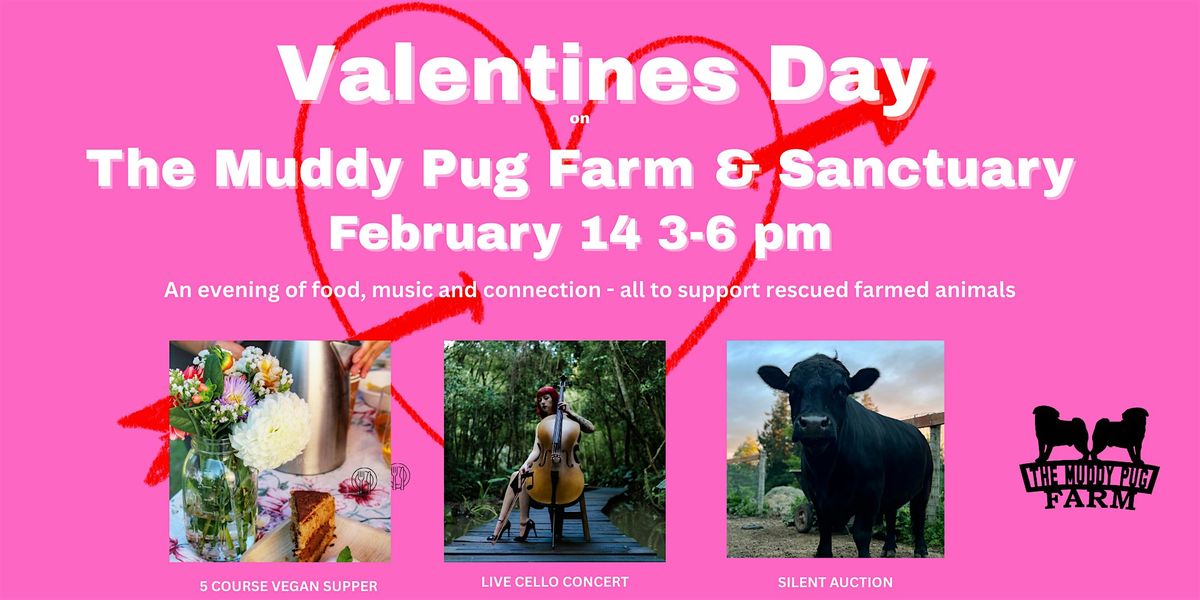 Valentines Day
on
The Muddy Pug Farm & Sanctuary
February 14 3-6 pm

An evening of food, music and connection - all to support rescued farmed animals

5 COURSE VEGAN SUPPER

LIVE CELLO CONCERT

SILENT AUCTION

THE MUDDY PUG FARM